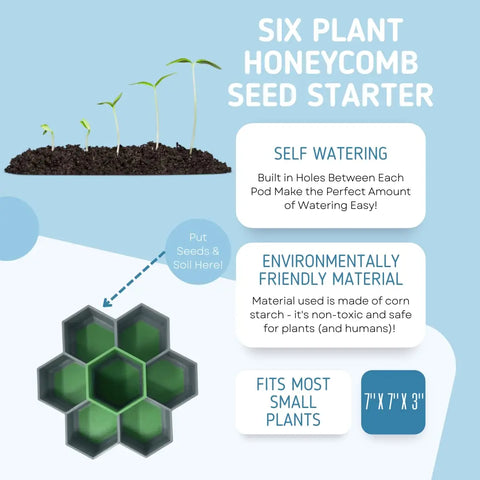 SIX PLANT HONEYCOMB SEED STARTER

SELF WATERING

Built in Holes Between Each Pod Make the Perfect Amount of Watering Easy!

Put Seeds & Soil Here!

ENVIRONMENTALLY FRIENDLY MATERIAL

Material used is made of corn starch - it's non-toxic and safe for plants (and humans)!

FITS MOST SMALL PLANTS

7" X 7" X 3"